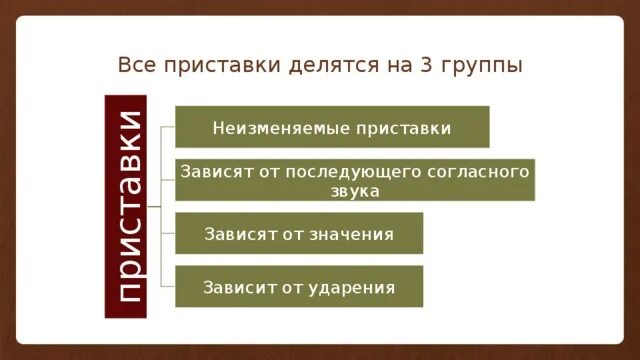 Все приставки делятся на 3 группы

приставки

Неизменяемые приставки

Зависят от последующего согласного звука

Зависят от значения

Зависит от ударения